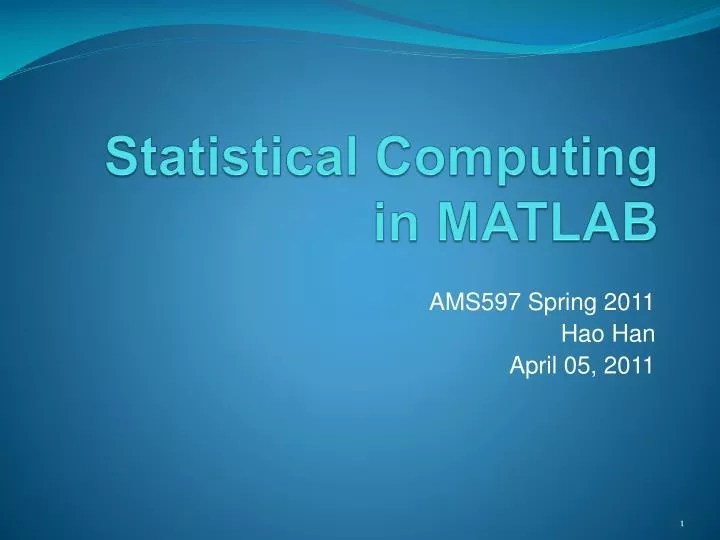 Statistical Computing in MATLAB

AMS597 Spring 2011
Hao Han
April 05, 2011

1